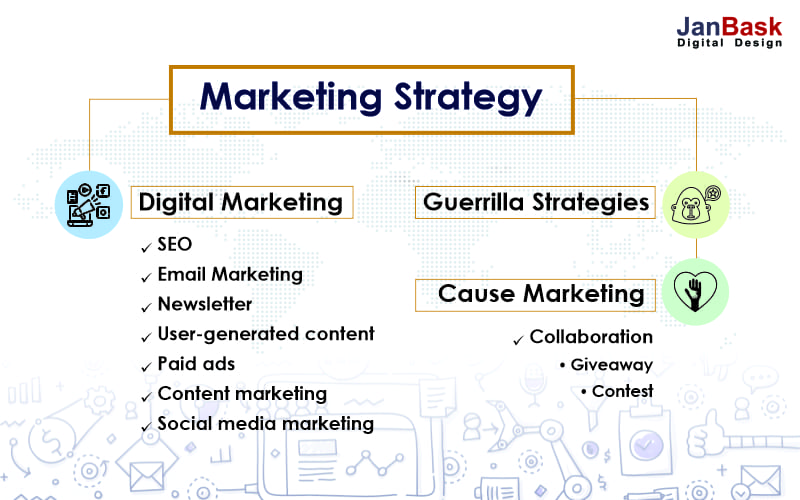 JanBask
Digital Design

Marketing Strategy

Digital Marketing

✓ SEO
✓ Email Marketing
✓ Newsletter
✓ User-generated content
✓ Paid ads
✓ Content marketing
✓ Social media marketing

Guerrilla Strategies

Cause Marketing

✓ Collaboration
• Giveaway
• Contest